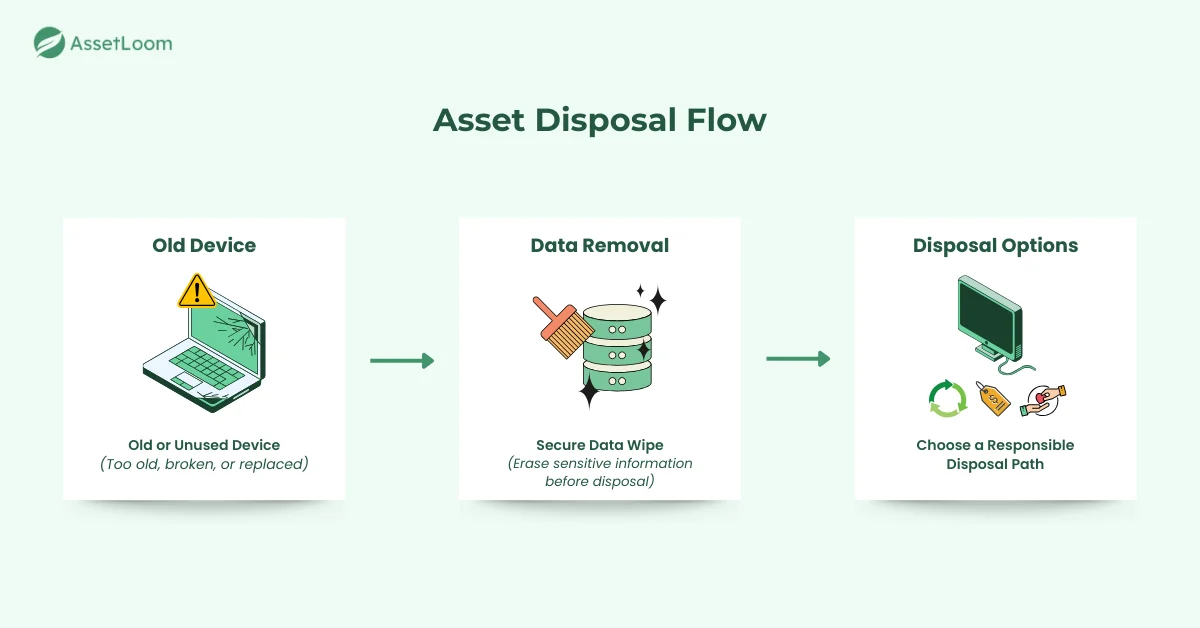 AssetLoom

Asset Disposal Flow

Old Device

Old or Unused Device
(Too old, broken, or replaced)

Data Removal

Secure Data Wipe
(Erase sensitive information before disposal)

Disposal Options

Choose a Responsible Disposal Path